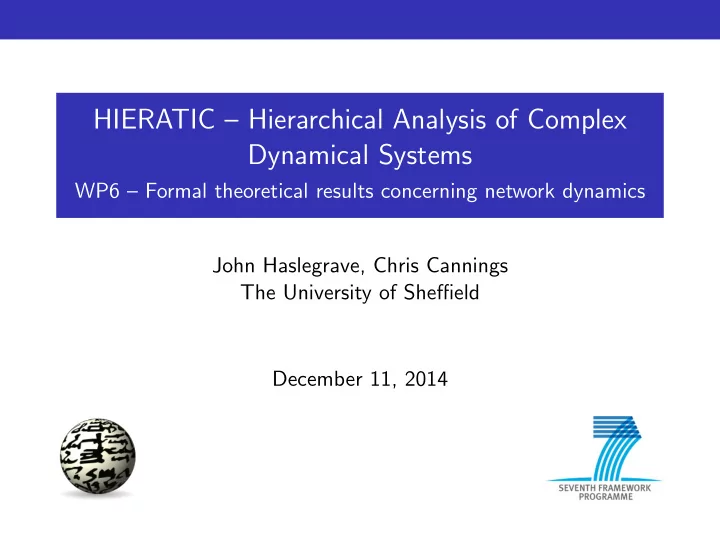 HIERATIC – Hierarchical Analysis of Complex Dynamical Systems

WP6 – Formal theoretical results concerning network dynamics

John Haslegrave, Chris Cannings
The University of Sheffield

December 11, 2014

SEVENTH FRAMEWORK PROGRAMME